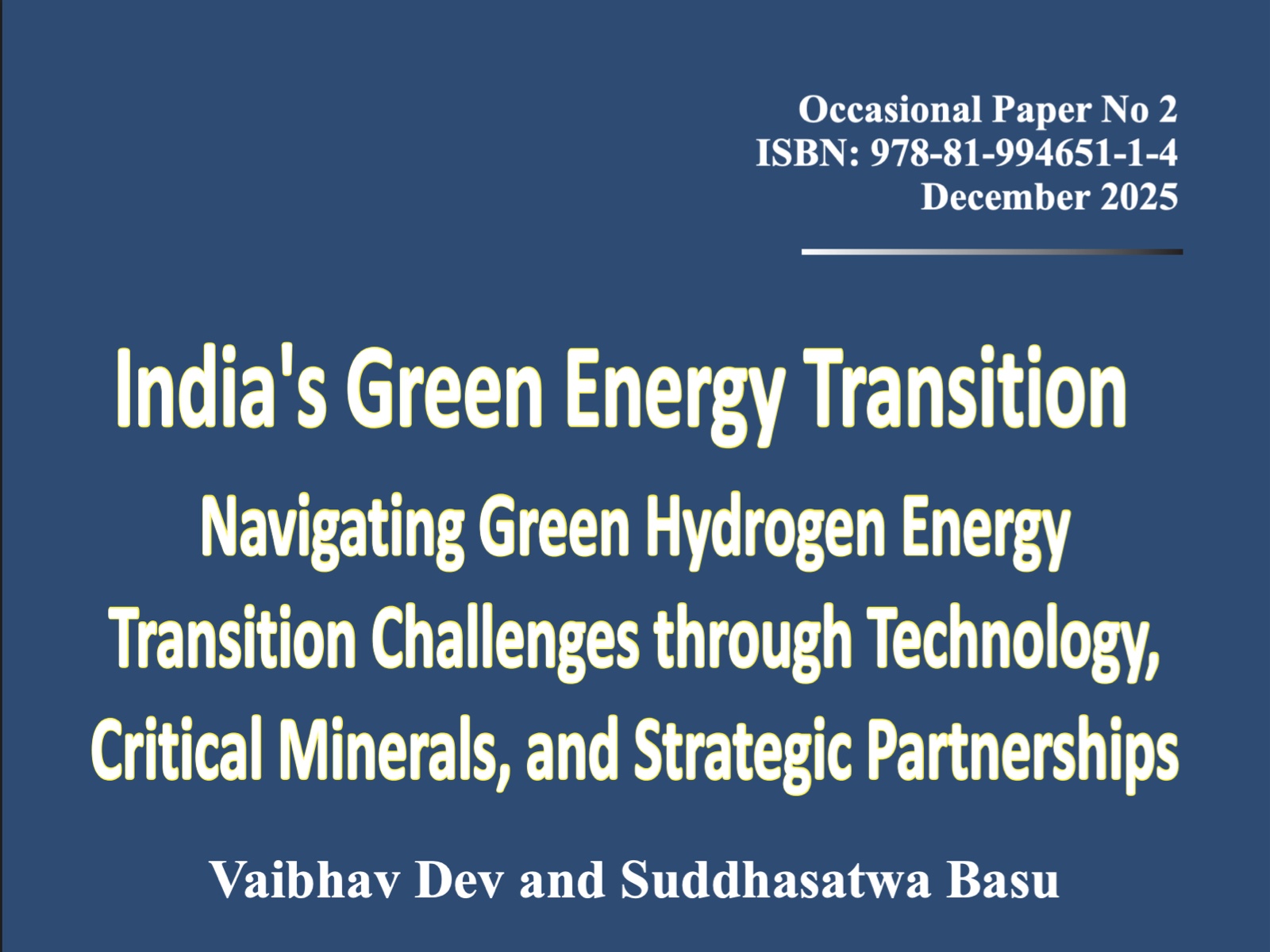 Occasional Paper No 2
ISBN: 978-81-994651-1-4
December 2025

India's Green Energy Transition

Navigating Green Hydrogen Energy Transition Challenges through Technology, Critical Minerals, and Strategic Partnerships

Vaibhav Dev and Suddhasatwa Basu